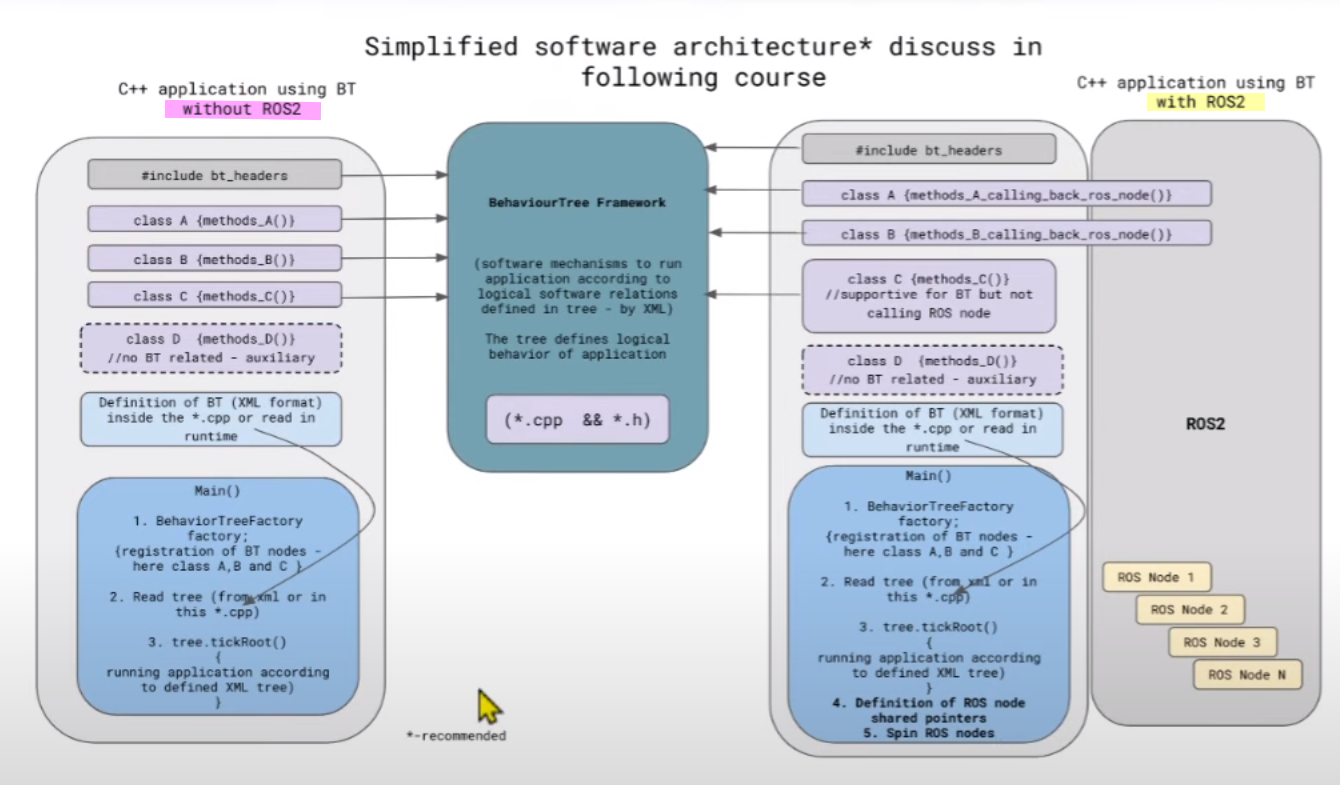 Simplified software architecture* discuss in following course

C++ application using BT
without ROS2

#include bt_headers

class A {methods_A()}

class B {methods_B()}

class C {methods_C()}

class D {methods_D()}
//no BT related - auxiliary

Definition of BT (XML format) inside the *.cpp or read in runtime

Main()

1. BehaviorTreeFactory factory;
{registration of BT nodes - here class A,B and C }

2. Read tree (from xml or in this *.cpp)

3. tree.tickRoot()
{
running application according to defined XML tree)
}

BehaviourTree Framework

(software mechanisms to run application according to logical software relations defined in tree - by XML)

The tree defines logical behavior of application

(*.cpp && *.h)

*-recommended

C++ application using BT
with ROS2

#include bt_headers

class A {methods_A_calling_back_ros_node()}

class B {methods_B_calling_back_ros_node()}

class C {methods_C()}
//supportive for BT but not calling ROS node

class D {methods_D()}
//no BT related - auxiliary

Definition of BT (XML format) inside the *.cpp or read in runtime

Main()

1. BehaviorTreeFactory factory;
{registration of BT nodes - here class A,B and C }

2. Read tree (from xml or in this *.cpp)

3. tree.tickRoot()
{
running application according to defined XML tree)
}
4. Definition of ROS node shared pointers
5. Spin ROS nodes

ROS2

ROS Node 1

ROS Node 2

ROS Node 3

ROS Node N